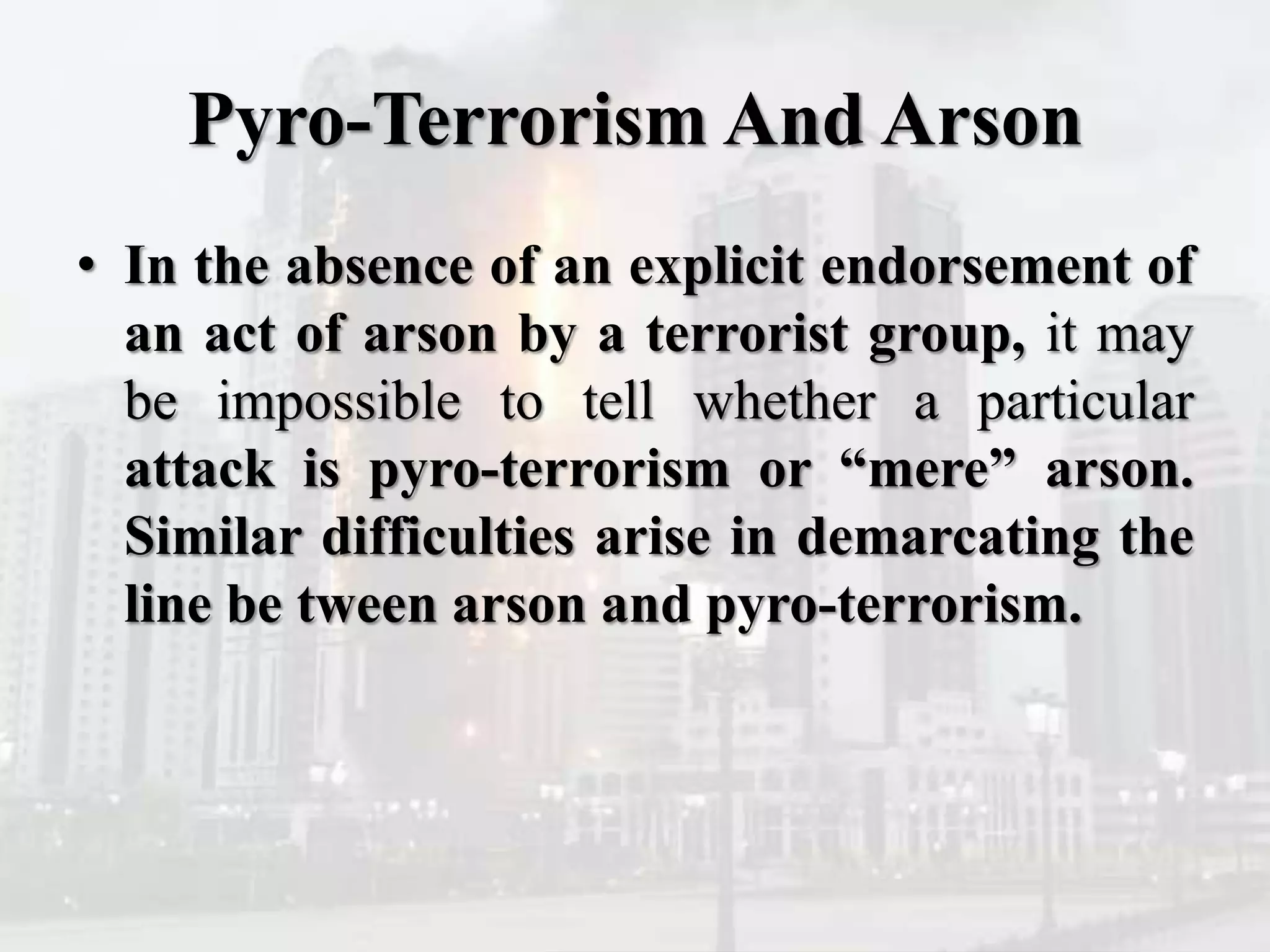 Pyro-Terrorism And Arson

• In the absence of an explicit endorsement of an act of arson by a terrorist group, it may be impossible to tell whether a particular attack is pyro-terrorism or “mere” arson. Similar difficulties arise in demarcating the line be tween arson and pyro-terrorism.